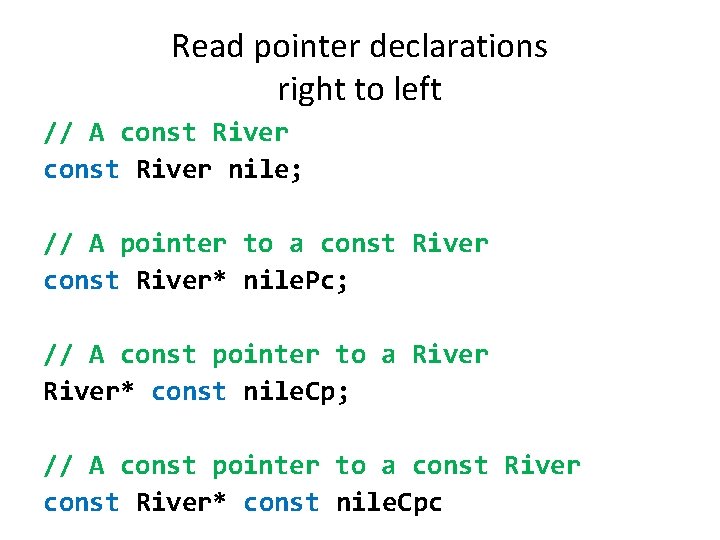 Read pointer declarations right to left

// A const River
const River nile;

// A pointer to a const River
const River* nilePc;

// A const pointer to a River
River* const nileCp;

// A const pointer to a const River
const River* const nileCpc